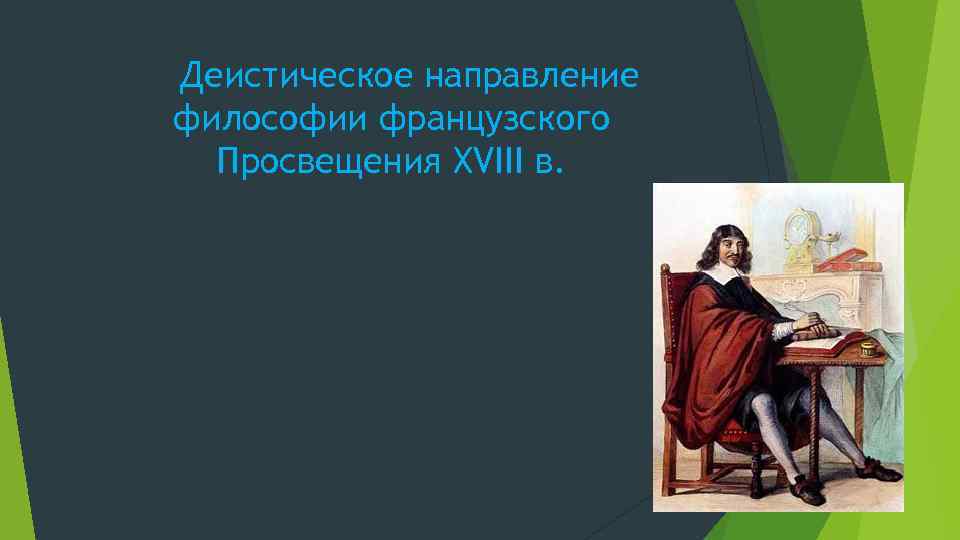 Деистическое направление философии французского Просвещения XVIII в.